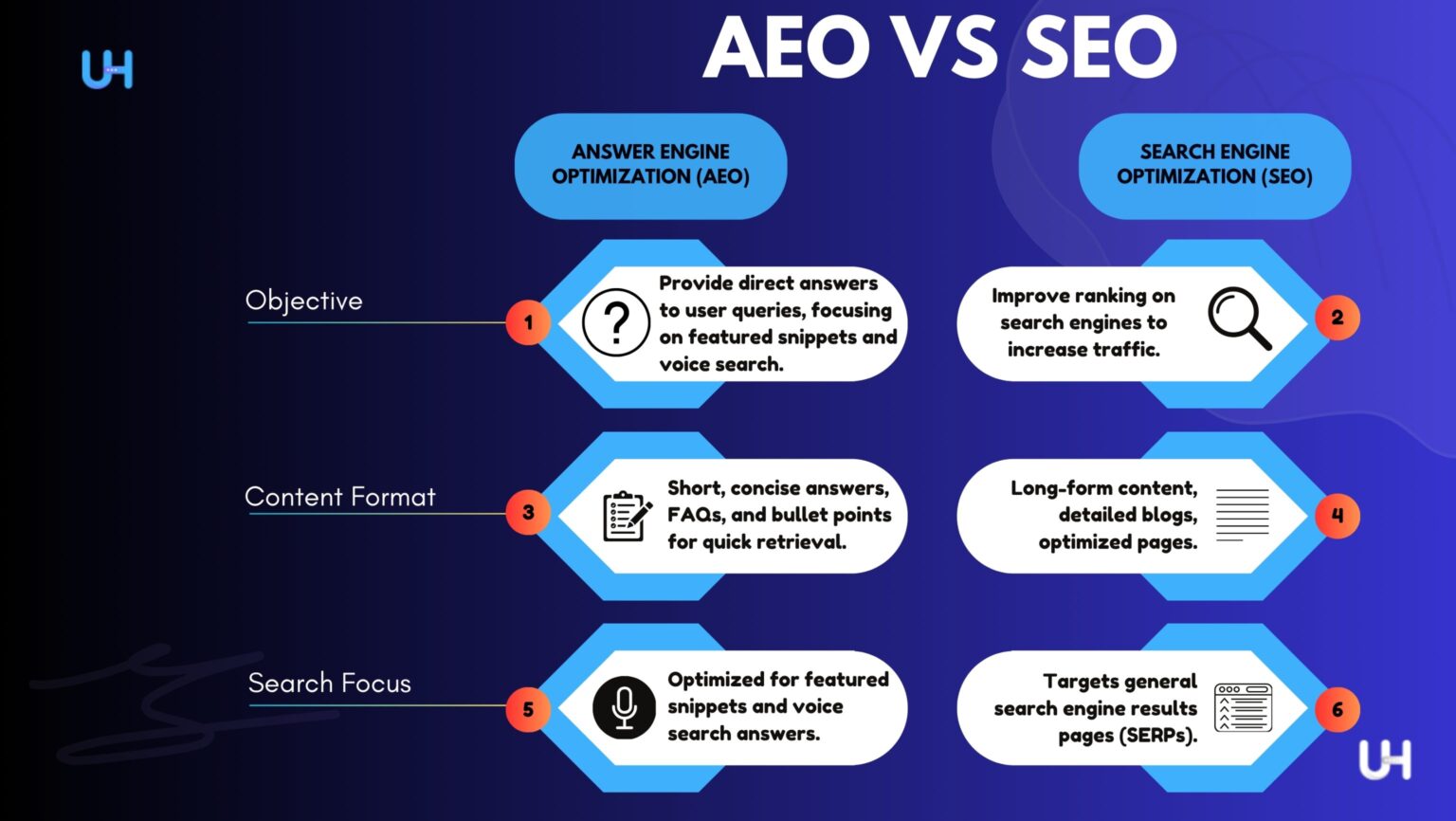 UH

AEO VS SEO

ANSWER ENGINE OPTIMIZATION (AEO)

SEARCH ENGINE OPTIMIZATION (SEO)

Objective

1

Provide direct answers to user queries, focusing on featured snippets and voice search.

Improve ranking on search engines to increase traffic.

2

Content Format

3

Short, concise answers, FAQs, and bullet points for quick retrieval.

Long-form content, detailed blogs, optimized pages.

4

Search Focus

5

Optimized for featured snippets and voice search answers.

Targets general search engine results pages (SERPs).

6

UH